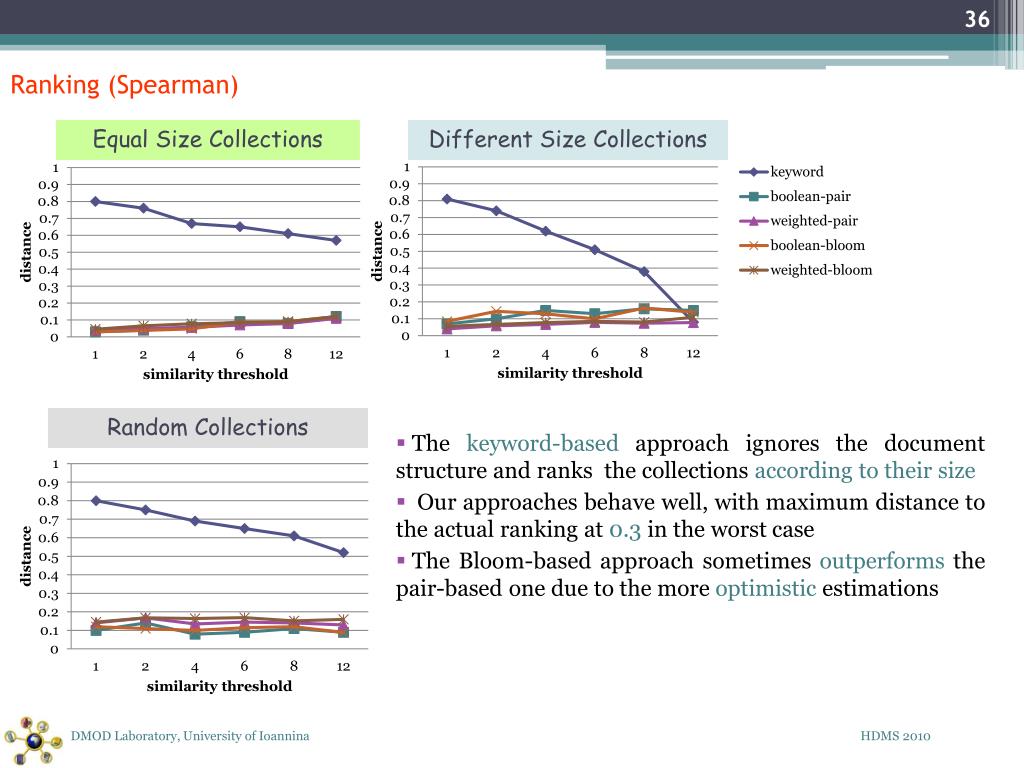 36

Ranking (Spearman)

Equal Size Collections

1
0.9
0.8
0.7
0.6
0.5
0.4
0.3
0.2
0.1
0

distance

1 2 4 6 8 12

similarity threshold

Different Size Collections

1
0.9
0.8
0.7
0.6
0.5
0.4
0.3
0.2
0.1
0

distance

1 2 4 6 8 12

similarity threshold

keyword
boolean-pair
weighted-pair
boolean-bloom
weighted-bloom

Random Collections

1
0.9
0.8
0.7
0.6
0.5
0.4
0.3
0.2
0.1
0

distance

1 2 4 6 8 12

similarity threshold

▪ The keyword-based approach ignores the document structure and ranks the collections according to their size

▪ Our approaches behave well, with maximum distance to the actual ranking at 0.3 in the worst case

▪ The Bloom-based approach sometimes outperforms the pair-based one due to the more optimistic estimations

DMOD Laboratory, University of Ioannina

HDMS 2010